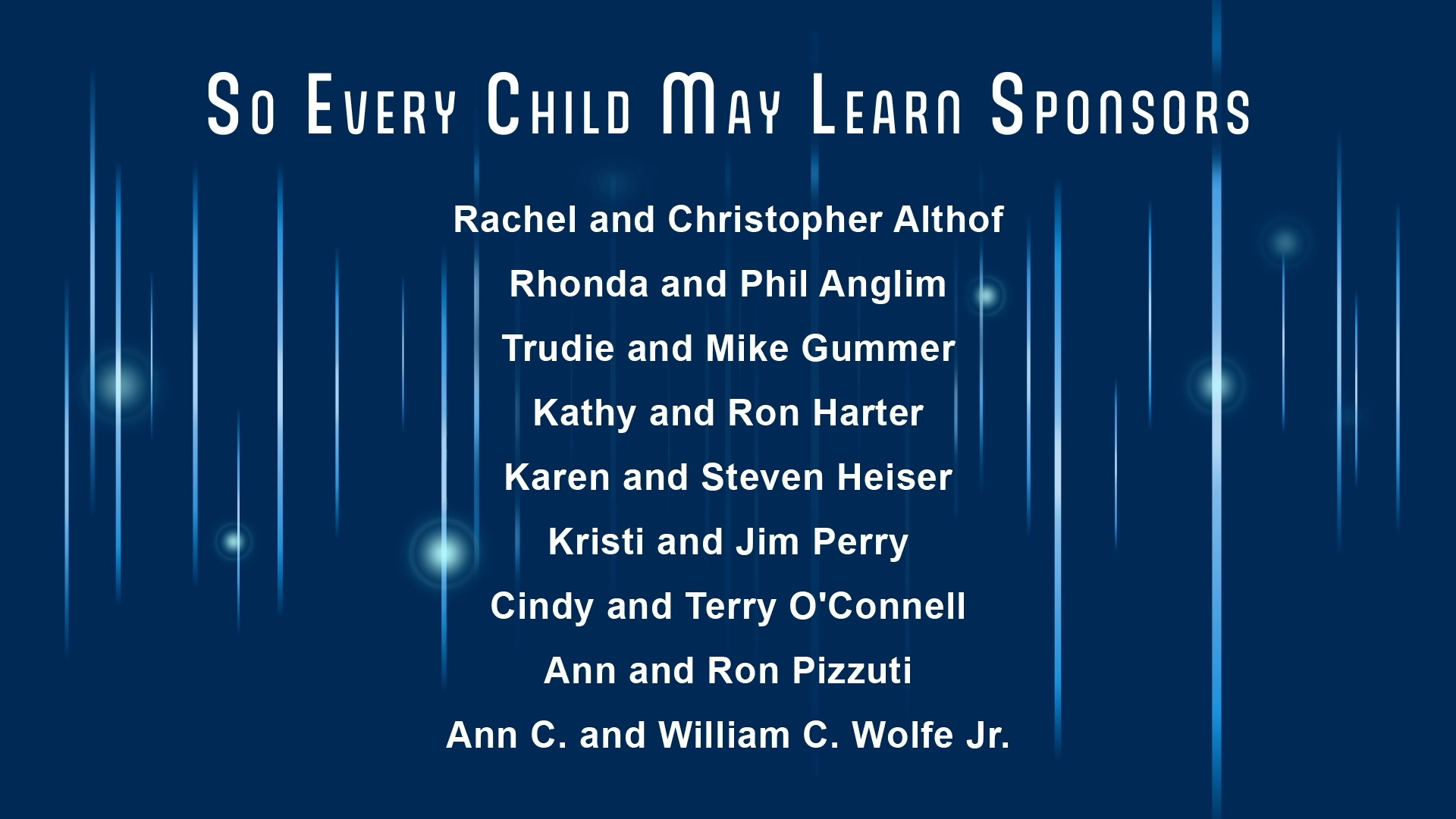 So Every Child May Learn Sponsors

Rachel and Christopher Althof

Rhonda and Phil Anglim

Trudie and Mike Gummer

Kathy and Ron Harter

Karen and Steven Heiser

Kristi and Jim Perry

Cindy and Terry O'Connell

Ann and Ron Pizzuti

Ann C. and William C. Wolfe Jr.